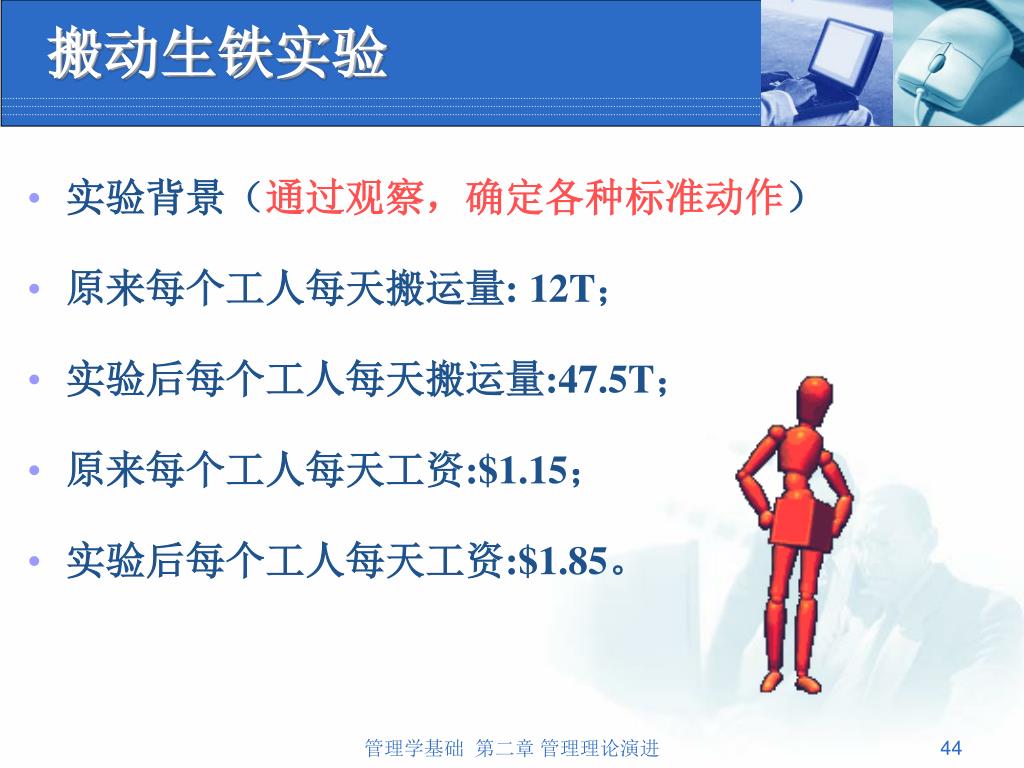 搬动生铁实验

• 实验背景（通过观察，确定各种标准动作）

• 原来每个工人每天搬运量: 12T；

• 实验后每个工人每天搬运量:47.5T；

• 原来每个工人每天工资:\$1.15；

• 实验后每个工人每天工资:\$1.85。

管理学基础 第二章 管理理论演进

44